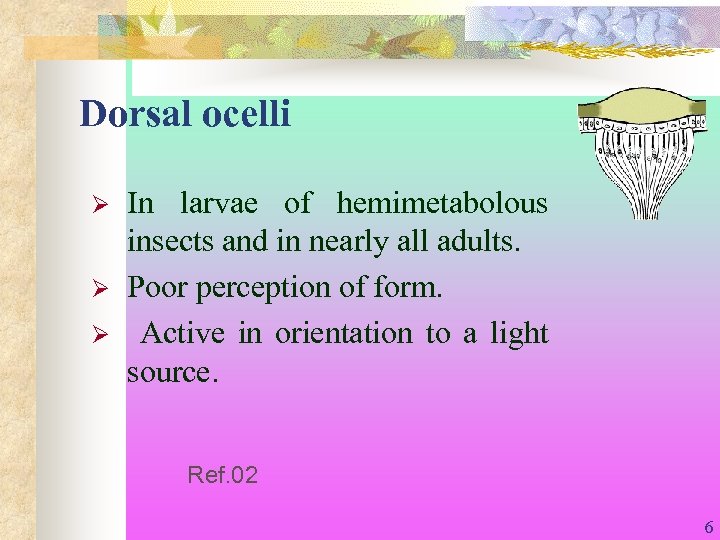 Dorsal ocelli

➢ In larvae of hemimetabolous insects and in nearly all adults.

➢ Poor perception of form.

➢ Active in orientation to a light source.

Ref.02

6